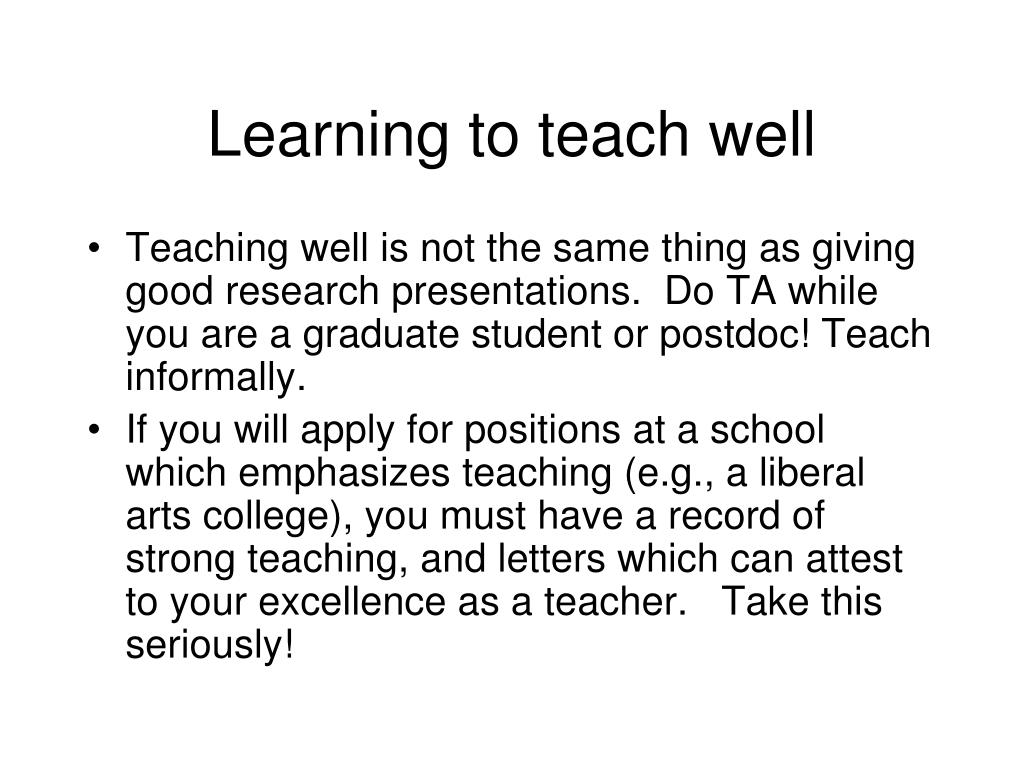 Learning to teach well

• Teaching well is not the same thing as giving good research presentations. Do TA while you are a graduate student or postdoc! Teach informally.
• If you will apply for positions at a school which emphasizes teaching (e.g., a liberal arts college), you must have a record of strong teaching, and letters which can attest to your excellence as a teacher. Take this seriously!